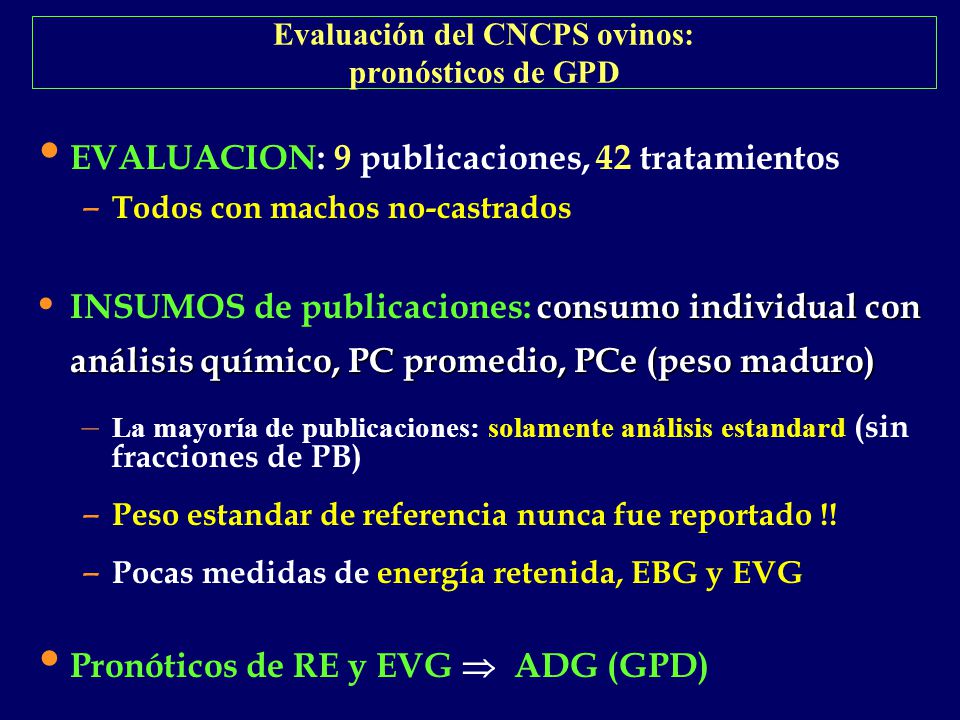 Evaluación del CNCPS ovinos:
pronósticos de GPD

• EVALUACION: 9 publicaciones, 42 tratamientos
– Todos con machos no-castrados

• INSUMOS de publicaciones: consumo individual con análisis químico, PC promedio, PCe (peso maduro)

– La mayoría de publicaciones: solamente análisis estandard (sin fracciones de PB)

– Peso estandar de referencia nunca fue reportado !!

– Pocas medidas de energía retenida, EBG y EVG

• Pronóticos de RE y EVG $\Rightarrow$ ADG (GPD)